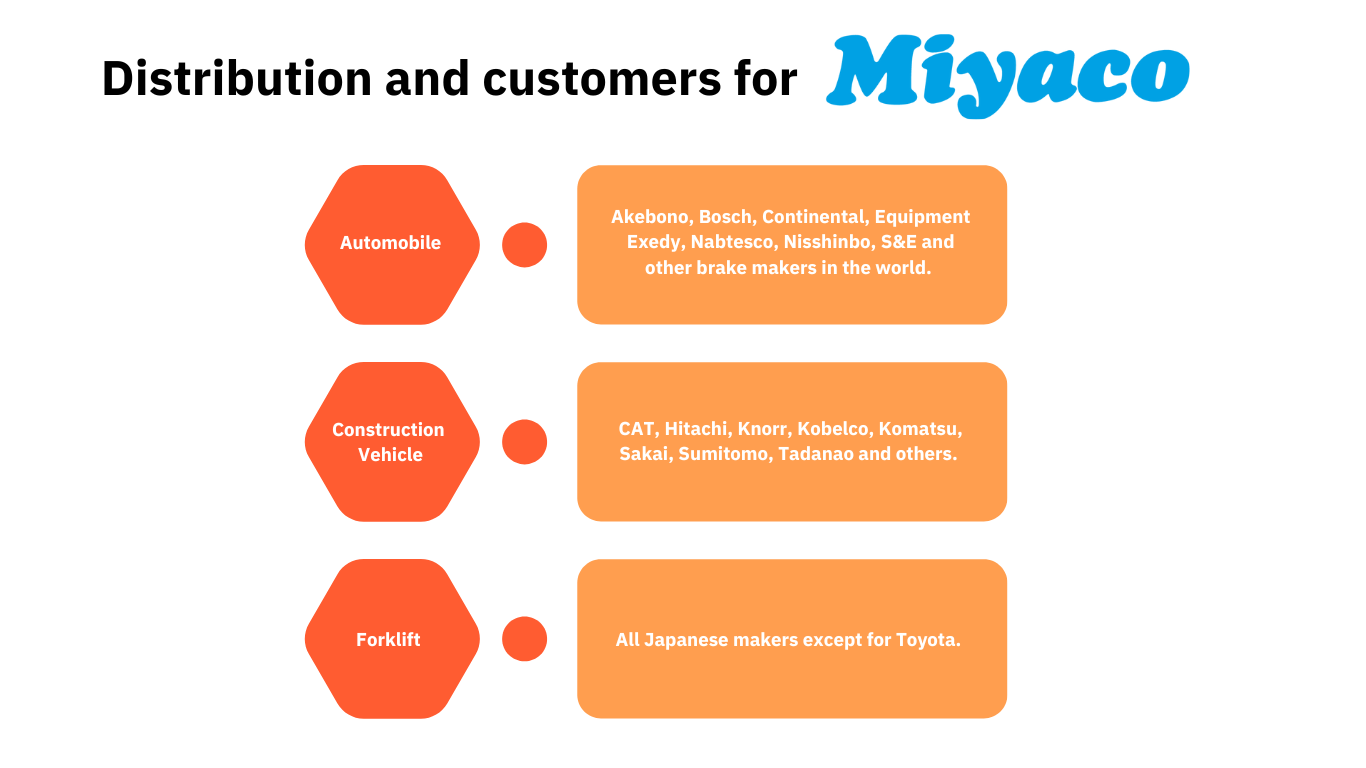 Distribution and customers for Miyaco

Automobile

Akebono, Bosch, Continental, Equipment Exedy, Nabtesco, Nisshinbo, S&E and other brake makers in the world.

Construction Vehicle

CAT, Hitachi, Knorr, Kobelco, Komatsu, Sakai, Sumitomo, Tadanao and others.

Forklift

All Japanese makers except for Toyota.